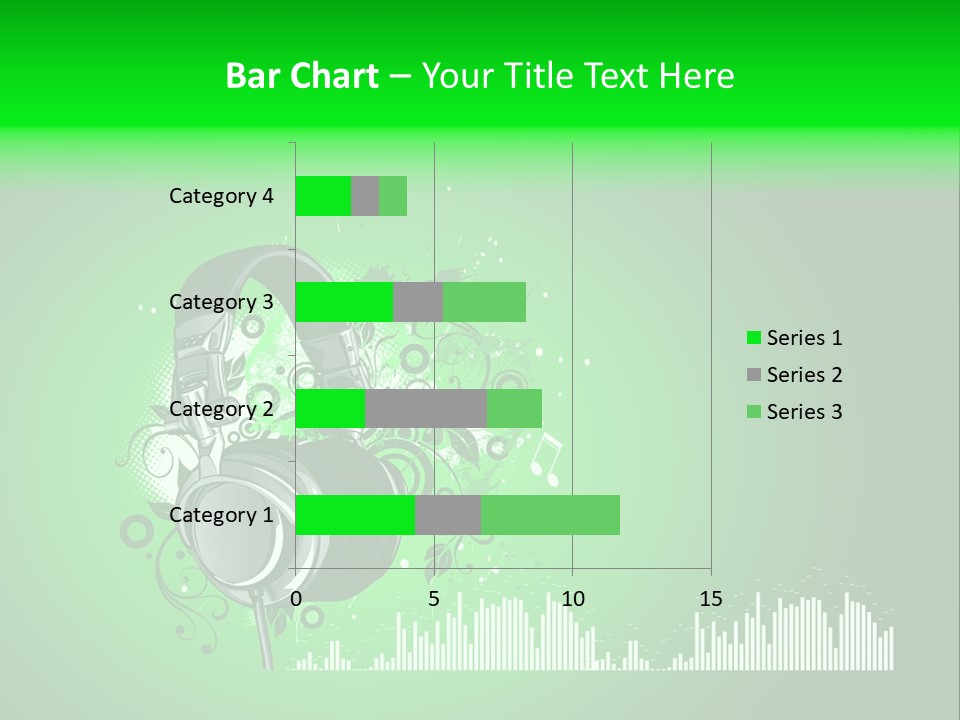 Bar Chart – Your Title Text Here

Category 4
Category 3
Category 2
Category 1

0
5
10
15

Series 1
Series 2
Series 3